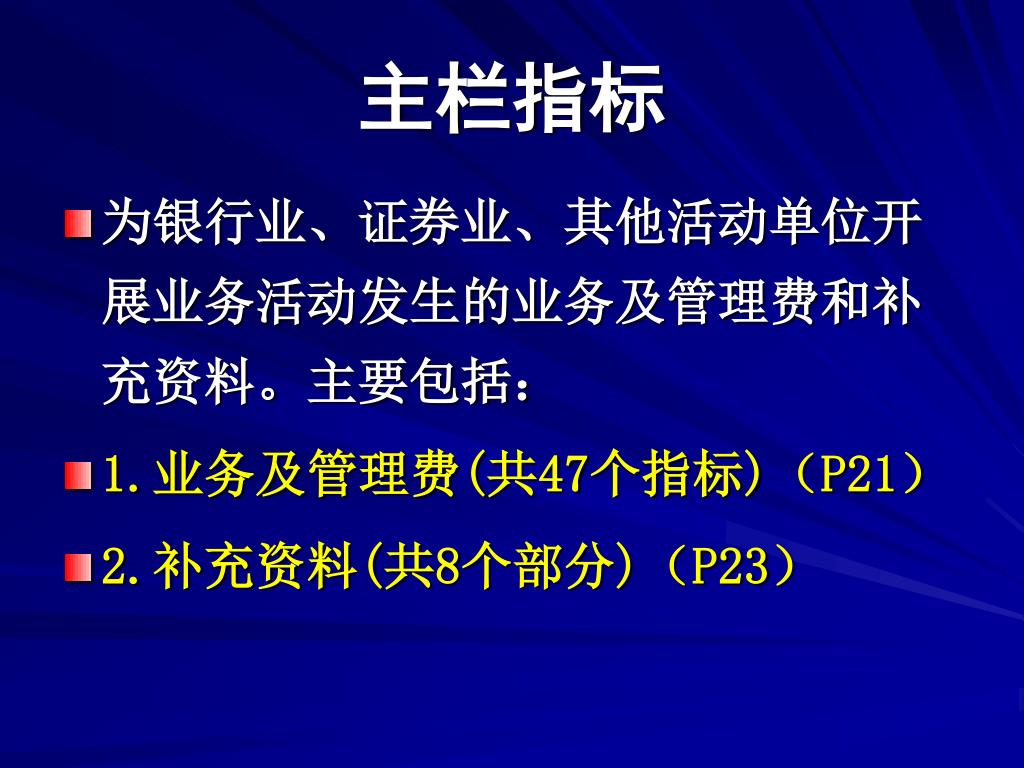 主栏指标

为银行业、证券业、其他活动单位开展业务活动发生的业务及管理费和补充资料。主要包括：

1.业务及管理费(共47个指标)（P21）

2.补充资料(共8个部分)（P23）